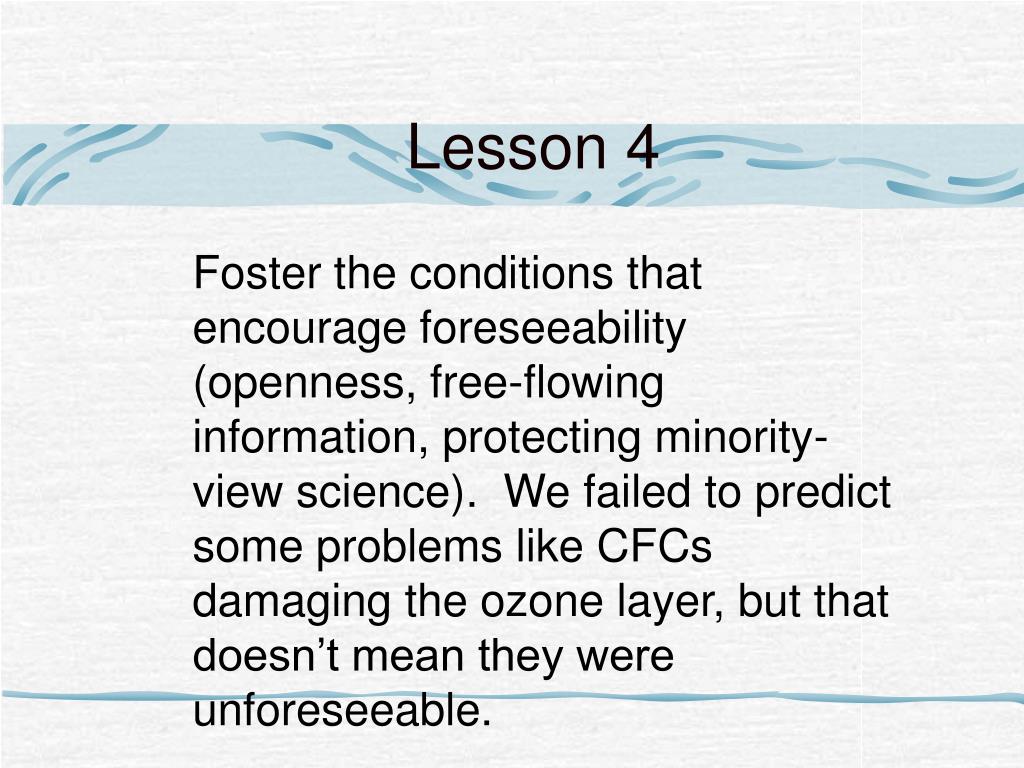 Lesson 4

Foster the conditions that encourage foreseeability (openness, free-flowing information, protecting minority-view science). We failed to predict some problems like CFCs damaging the ozone layer, but that doesn’t mean they were unforeseeable.